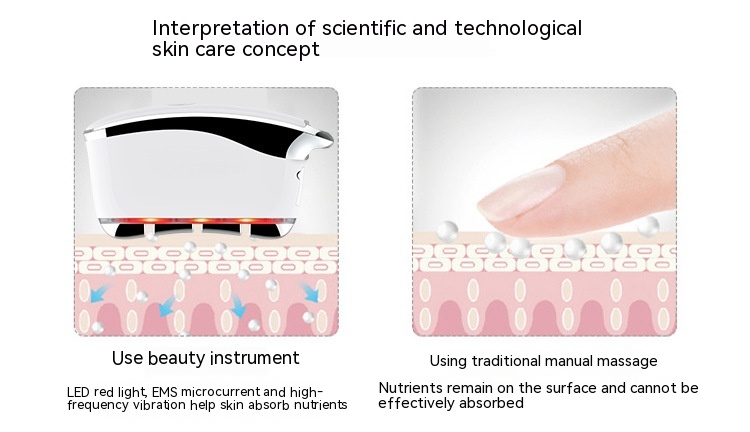 Interpretation of scientific and technological skin care concept

Use beauty instrument

LED red light, EMS microcurrent and high-frequency vibration help skin absorb nutrients

Using traditional manual massage

Nutrients remain on the surface and cannot be effectively absorbed